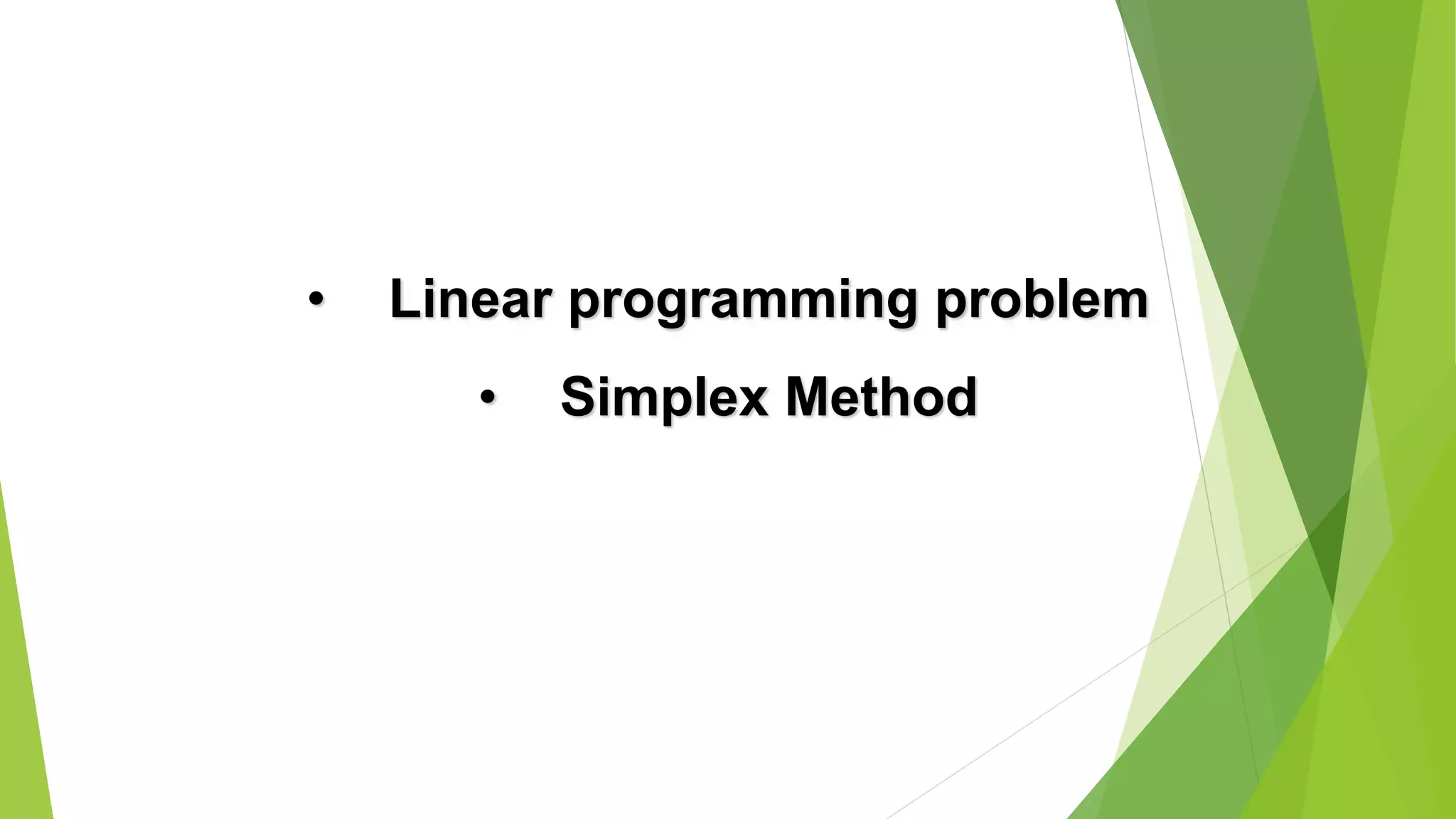 • Linear programming problem

• Simplex Method